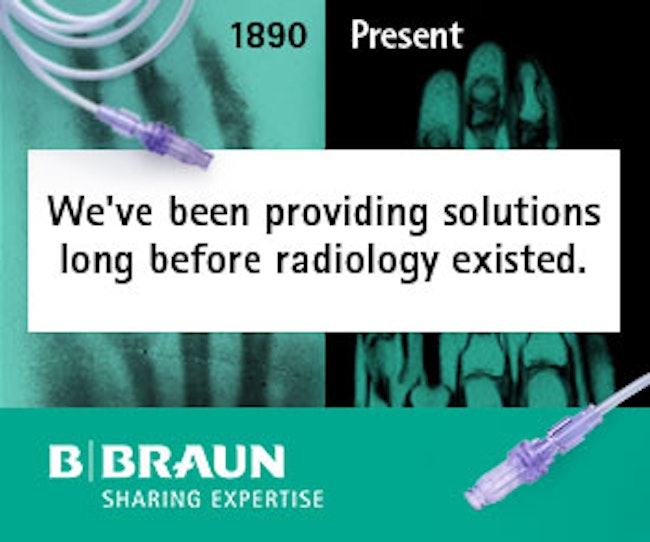 1890 Present

We've been providing solutions long before radiology existed.

B|BRAUN
SHARING EXPERTISE